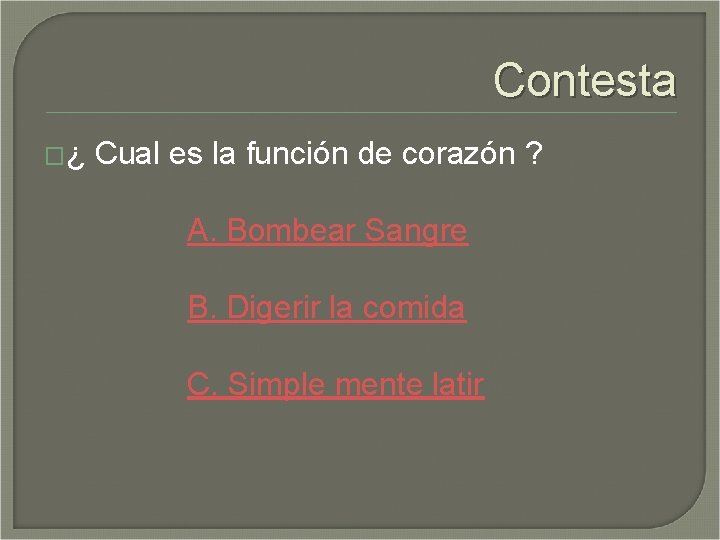 Contesta

¿ Cual es la función de corazón ?

A. Bombear Sangre

B. Digerir la comida

C. Simple mente latir